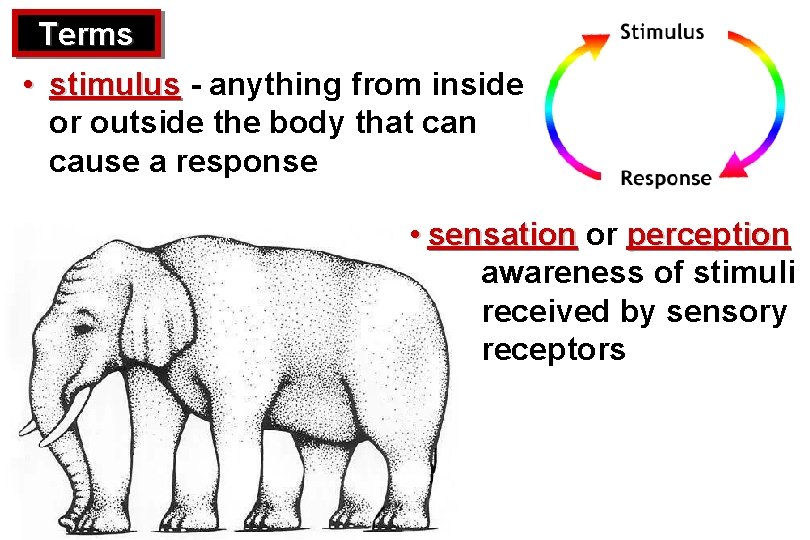 Terms

• stimulus - anything from inside or outside the body that can cause a response

Stimulus

Response

• sensation or perception awareness of stimuli received by sensory receptors